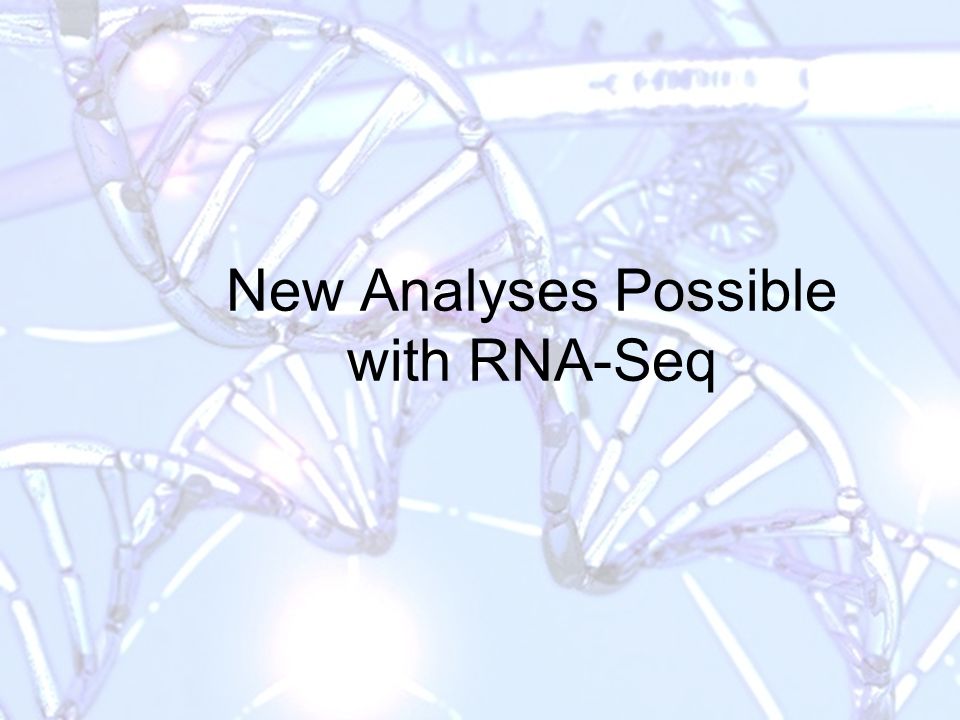 New Analyses Possible with RNA-Seq